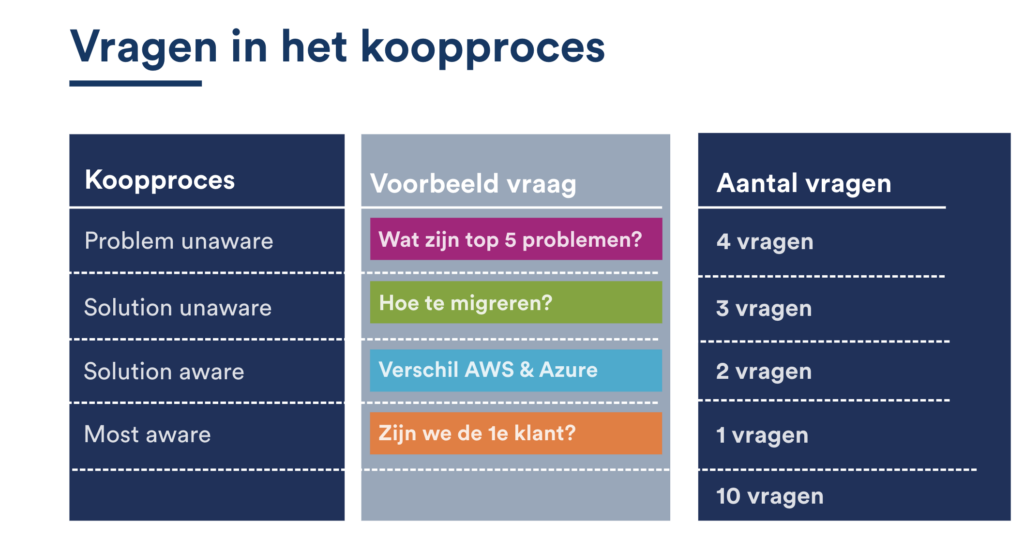 Vragen in het koopproces

| Koopproces | Voorbeeld vraag | Aantal vragen |
|---|---|---|
| Problem unaware | Wat zijn top 5 problemen? | 4 vragen |
| Solution unaware | Hoe te migreren? | 3 vragen |
| Solution aware | Verschil AWS & Azure | 2 vragen |
| Most aware | Zijn we de 1e klant? | 1 vragen |
| | | 10 vragen |